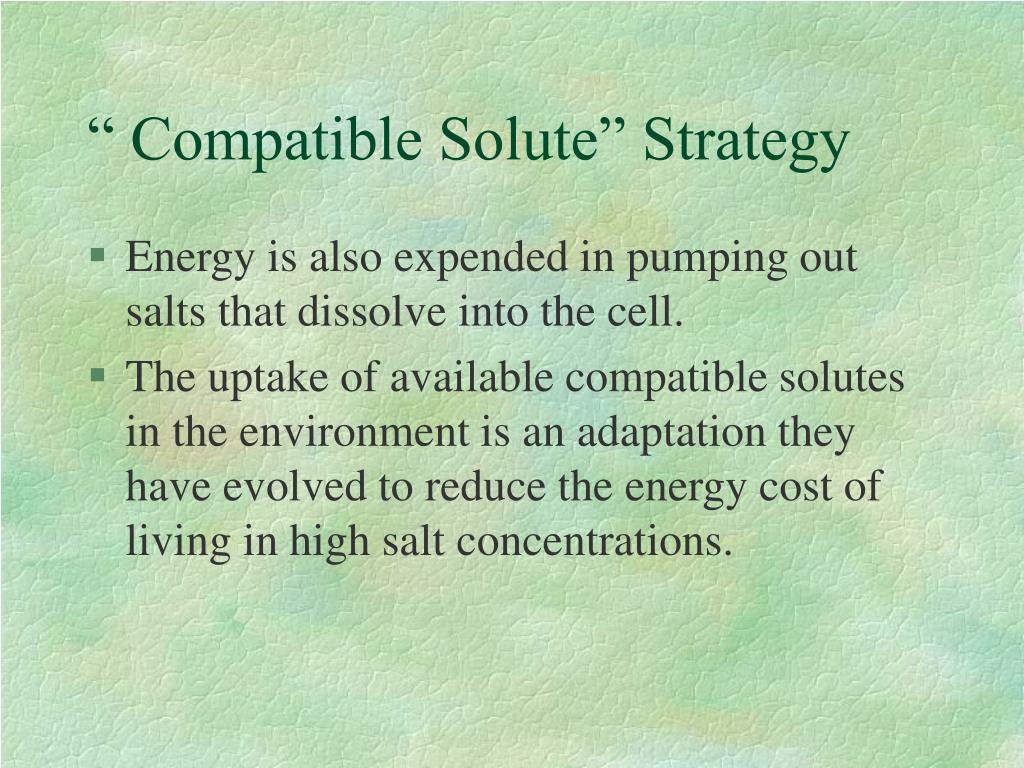 “ Compatible Solute” Strategy

§ Energy is also expended in pumping out salts that dissolve into the cell.

§ The uptake of available compatible solutes in the environment is an adaptation they have evolved to reduce the energy cost of living in high salt concentrations.